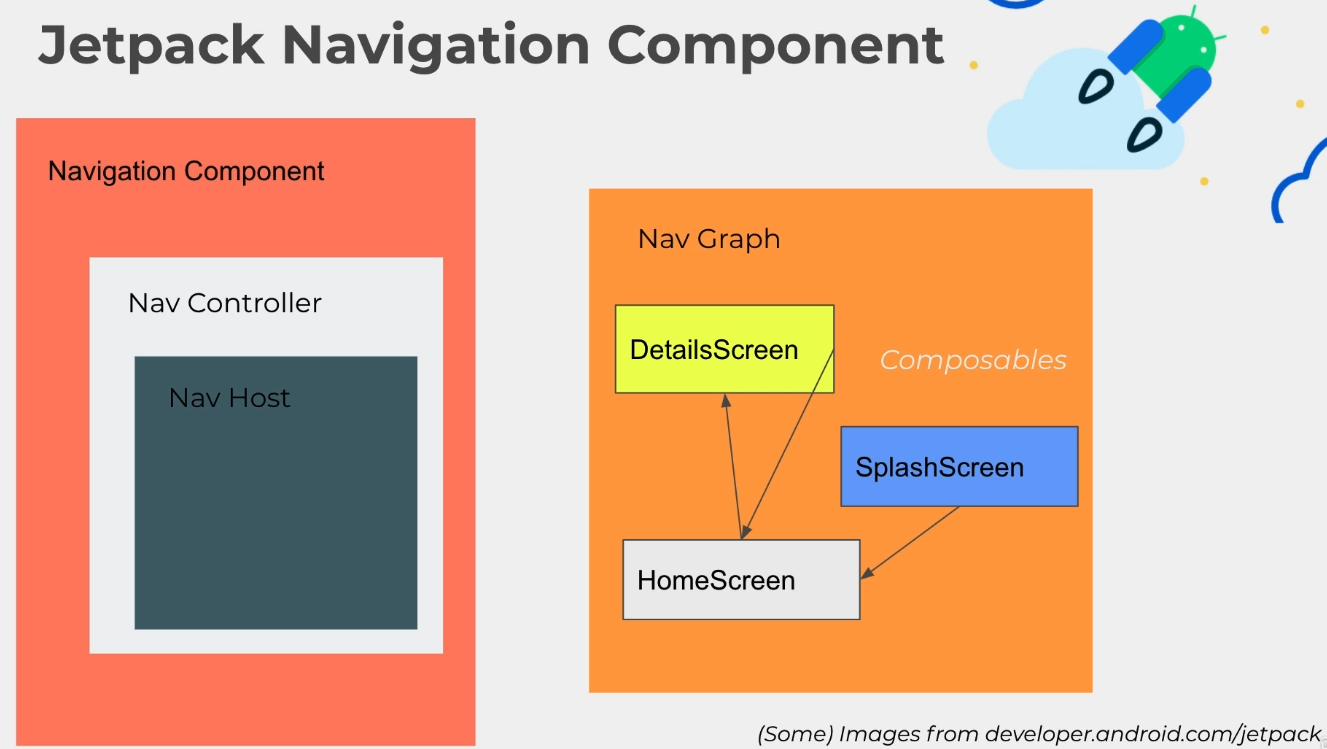 Jetpack Navigation Component

Navigation Component

Nav Controller

Nav Host

Nav Graph

DetailsScreen

Composables

SplashScreen

HomeScreen

(Some) Images from developer.android.com/jetpack